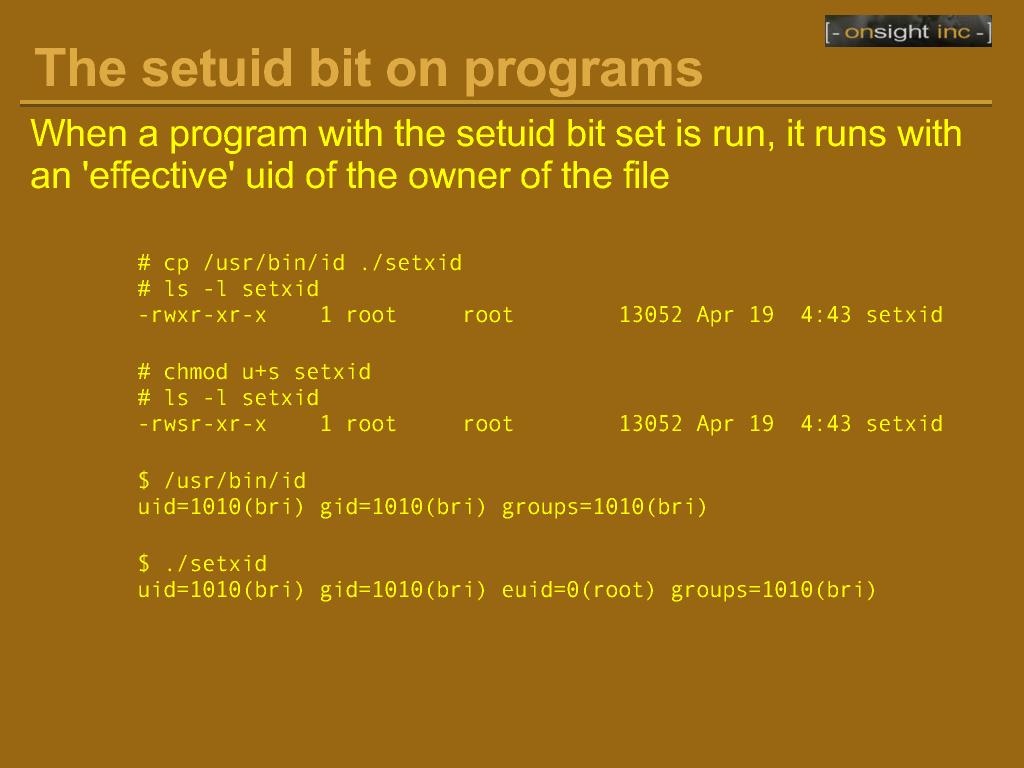 [- onsight inc -]

The setuid bit on programs

When a program with the setuid bit set is run, it runs with an 'effective' uid of the owner of the file

# cp /usr/bin/id ./setxid
# ls -l setxid
-rwxr-xr-x    1 root     root        13052 Apr 19  4:43 setxid

# chmod u+s setxid
# ls -l setxid
-rwsr-xr-x    1 root     root        13052 Apr 19  4:43 setxid

$ /usr/bin/id
uid=1010(bri) gid=1010(bri) groups=1010(bri)

$ ./setxid
uid=1010(bri) gid=1010(bri) euid=0(root) groups=1010(bri)